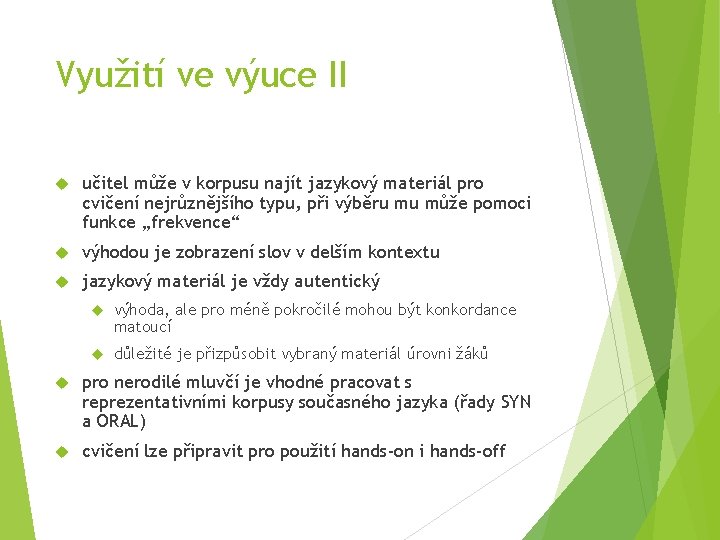 Využití ve výuce II

učitel může v korpusu najít jazykový materiál pro cvičení nejrůznějšího typu, při výběru mu může pomoci funkce „frekvence“

výhodou je zobrazení slov v delším kontextu

jazykový materiál je vždy autentický

výhoda, ale pro méně pokročilé mohou být konkordance matoucí

důležité je přizpůsobit vybraný materiál úrovni žáků

pro nerodilé mluvčí je vhodné pracovat s reprezentativními korpusy současného jazyka (řady SYN a ORAL)

cvičení lze připravit pro použití hands-on i hands-off